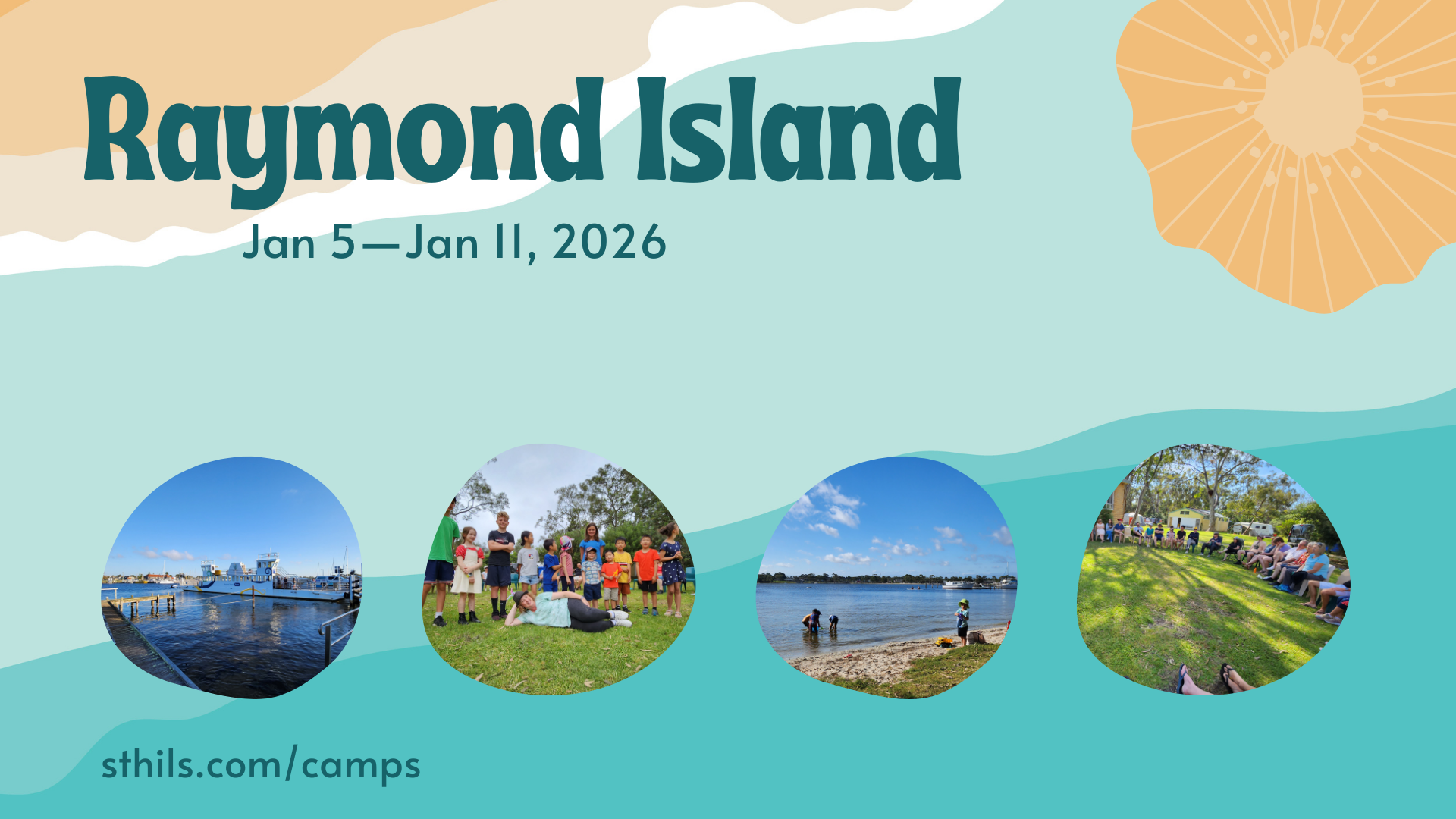 Raymond Island

Jan 5—Jan 11, 2026

sthils.com/camps